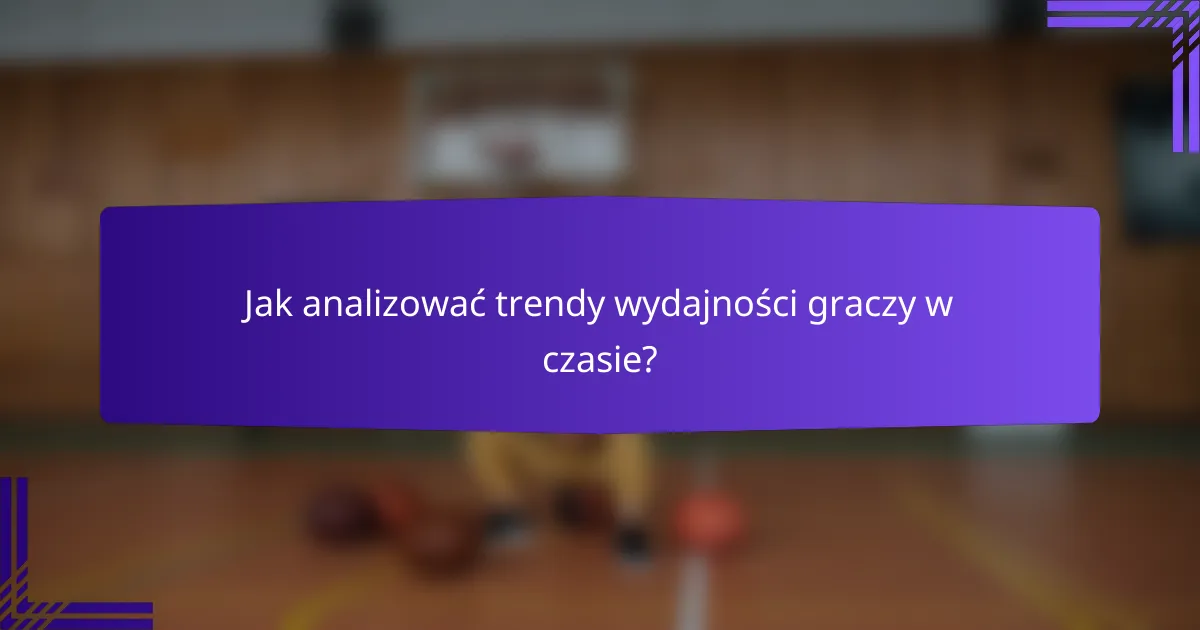 Jak analizować trendy wydajności graczy w czasie?